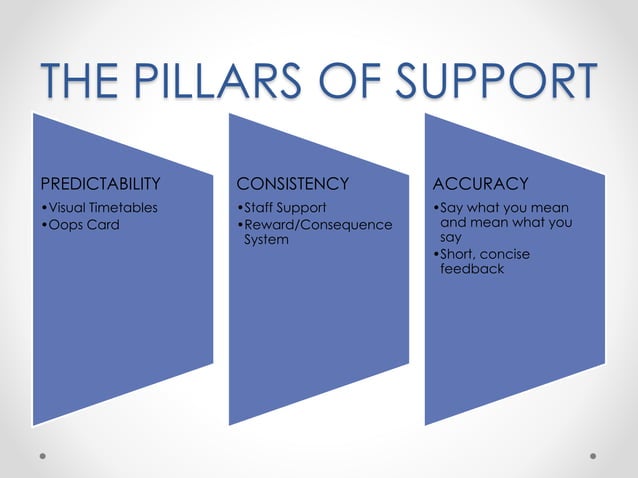 THE PILLARS OF SUPPORT

PREDICTABILITY
•Visual Timetables
•Oops Card

CONSISTENCY
•Staff Support
•Reward/Consequence System

ACCURACY
•Say what you mean and mean what you say
•Short, concise feedback